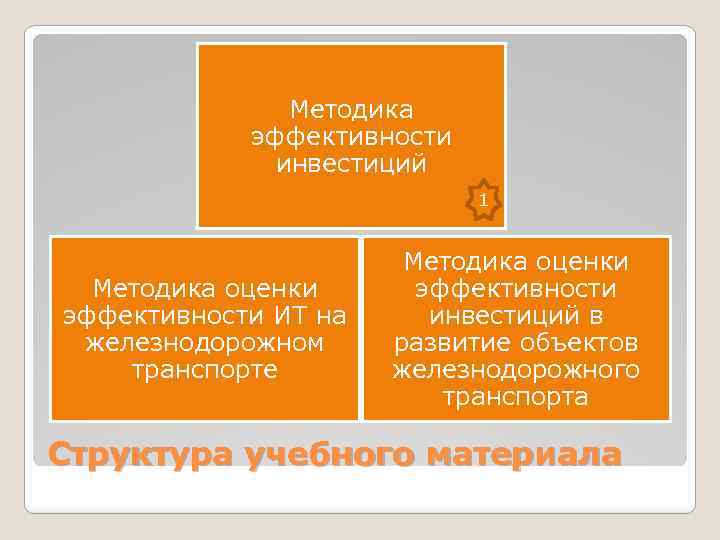 Методика эффективности инвестиций

1

Методика оценки эффективности ИТ на железнодорожном транспорте

Методика оценки эффективности инвестиций в развитие объектов железнодорожного транспорта

Структура учебного материала